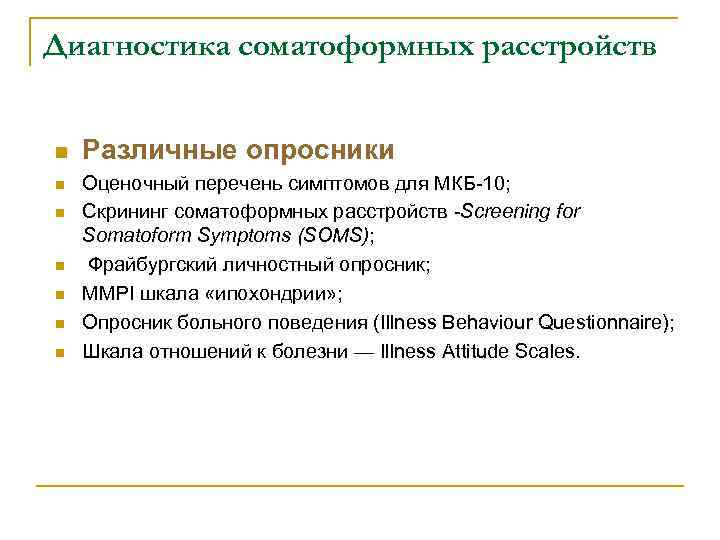 Диагностика соматоформных расстройств

Различные опросники

Оценочный перечень симптомов для МКБ-10;

Скрининг соматоформных расстройств -Screening for Somatoform Symptoms (SOMS);

Фрайбургский личностный опросник;

MMPI шкала «ипохондрии»;

Опросник больного поведения (Illness Behaviour Questionnaire);

Шкала отношений к болезни — Illness Attitude Scales.